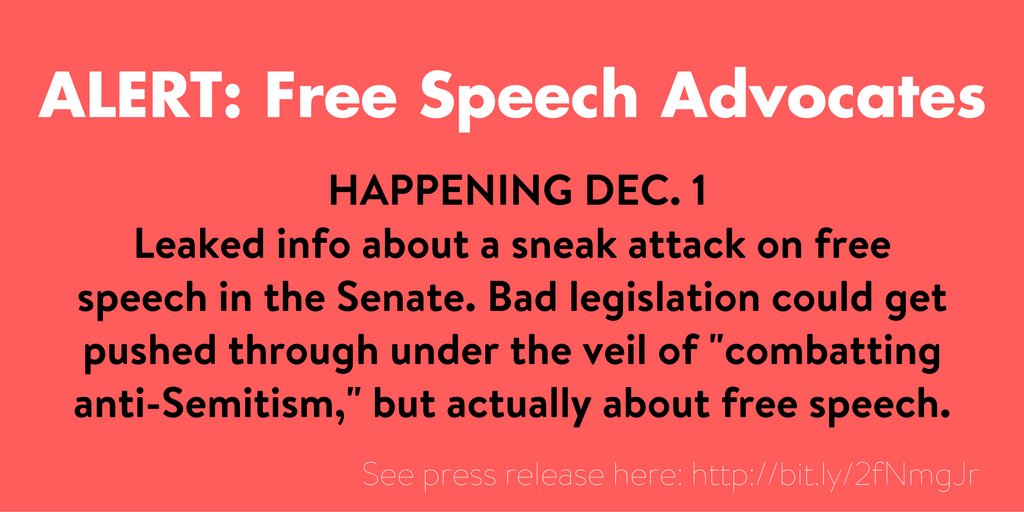 ALERT: Free Speech Advocates

HAPPENING DEC. 1
Leaked info about a sneak attack on free speech in the Senate. Bad legislation could get pushed through under the veil of "combatting anti-Semitism," but actually about free speech.

See press release here: http://bit.ly/2fNmgJr